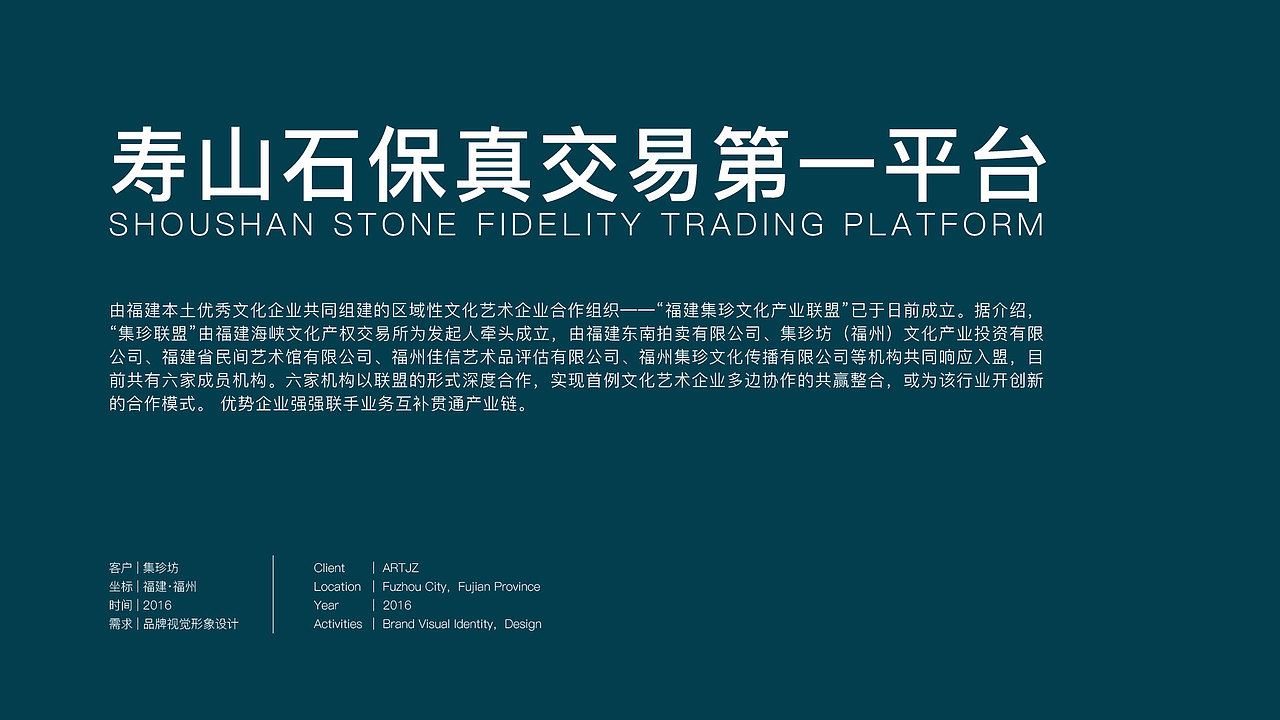 寿山石保真交易第一平台
SHOUSHAN STONE FIDELITY TRADING PLATFORM

由福建本土优秀文化企业共同组建的区域性文化艺术企业合作组织——“福建集珍文化产业联盟”已于日前成立。据介绍，“集珍联盟”由福建海峡文化产权交易所为发起人牵头成立，由福建东南拍卖有限公司、集珍坊（福州）文化产业投资有限公司、福建省民间艺术馆有限公司、福州佳信艺术品评估有限公司、福州集珍文化传播有限公司等机构共同响应入盟，目前共有六家成员机构。六家机构以联盟的形式深度合作，实现首例文化艺术企业多边协作的共赢整合，或为该行业开创新的合作模式。 优势企业强强联手业务互补贯通产业链。

客户 | 集珍坊
坐标 | 福建·福州
时间 | 2016
需求 | 品牌视觉形象设计

Client | ARTJZ
Location | Fuzhou City，Fujian Province
Year | 2016
Activities | Brand Visual Identity，Design